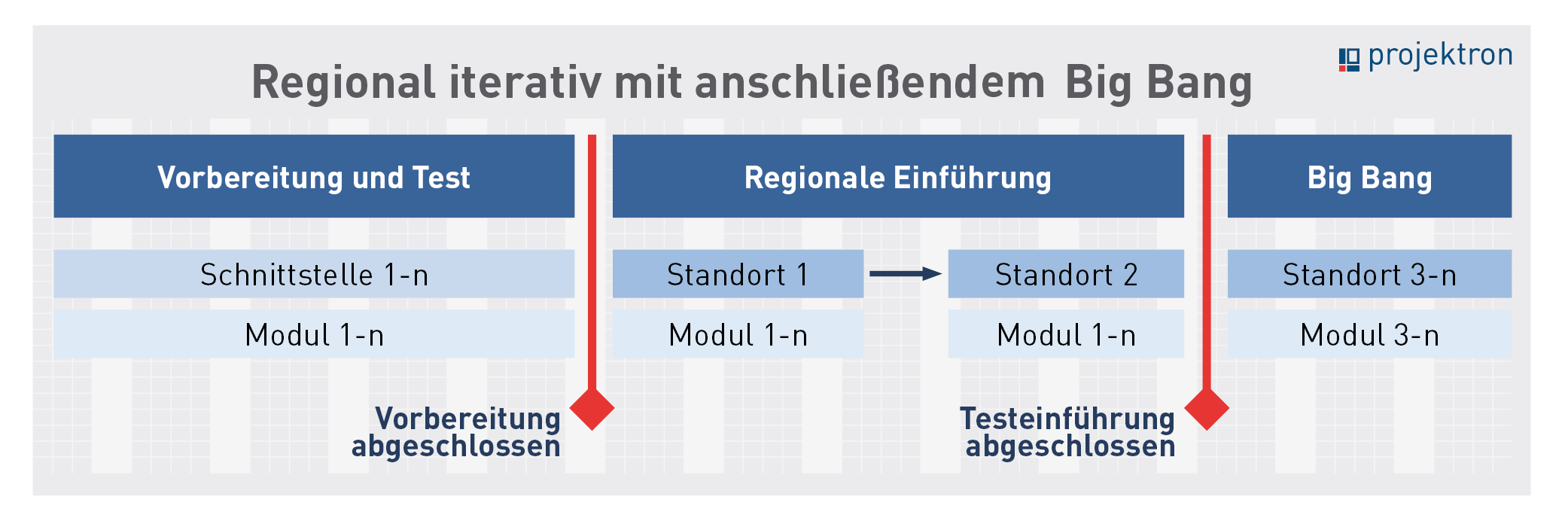 projektron

Regional iterativ mit anschließendem Big Bang

Vorbereitung und Test

Schnittstelle 1-n

Modul 1-n

Vorbereitung abgeschlossen

Regionale Einführung

Standort 1

Modul 1-n

Standort 2

Modul 1-n

Testeinführung abgeschlossen

Big Bang

Standort 3-n

Modul 3-n